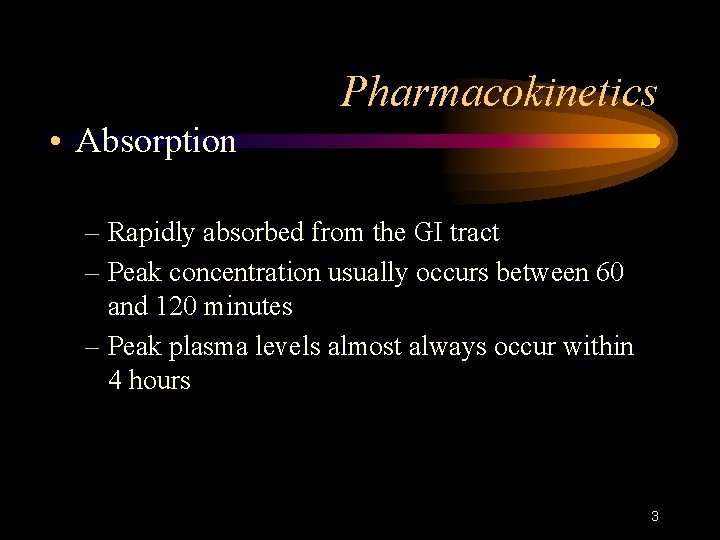 Pharmacokinetics

• Absorption

– Rapidly absorbed from the GI tract
– Peak concentration usually occurs between 60 and 120 minutes
– Peak plasma levels almost always occur within 4 hours

3